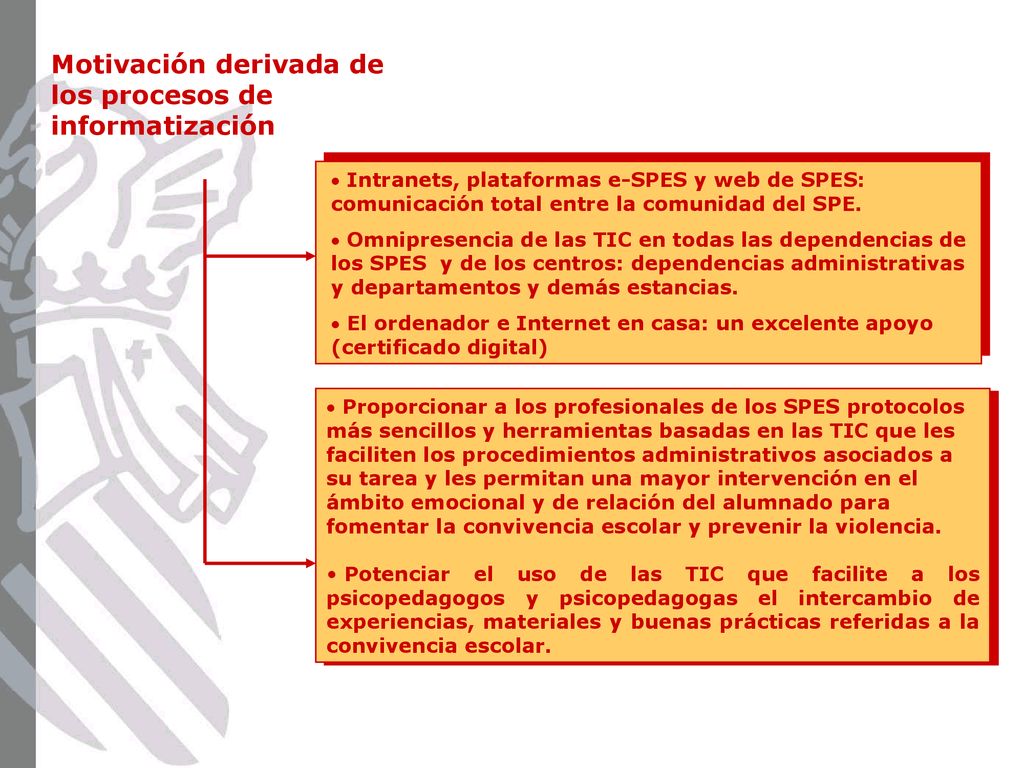 Motivación derivada de los procesos de informatización

• Intranets, plataformas e-SPES y web de SPES: comunicación total entre la comunidad del SPE.

• Omnipresencia de las TIC en todas las dependencias de los SPES y de los centros: dependencias administrativas y departamentos y demás estancias.

• El ordenador e Internet en casa: un excelente apoyo (certificado digital)

• Proporcionar a los profesionales de los SPES protocolos más sencillos y herramientas basadas en las TIC que les faciliten los procedimientos administrativos asociados a su tarea y les permitan una mayor intervención en el ámbito emocional y de relación del alumnado para fomentar la convivencia escolar y prevenir la violencia.

• Potenciar el uso de las TIC que facilite a los psicopedagogos y psicopedagogas el intercambio de experiencias, materiales y buenas prácticas referidas a la convivencia escolar.